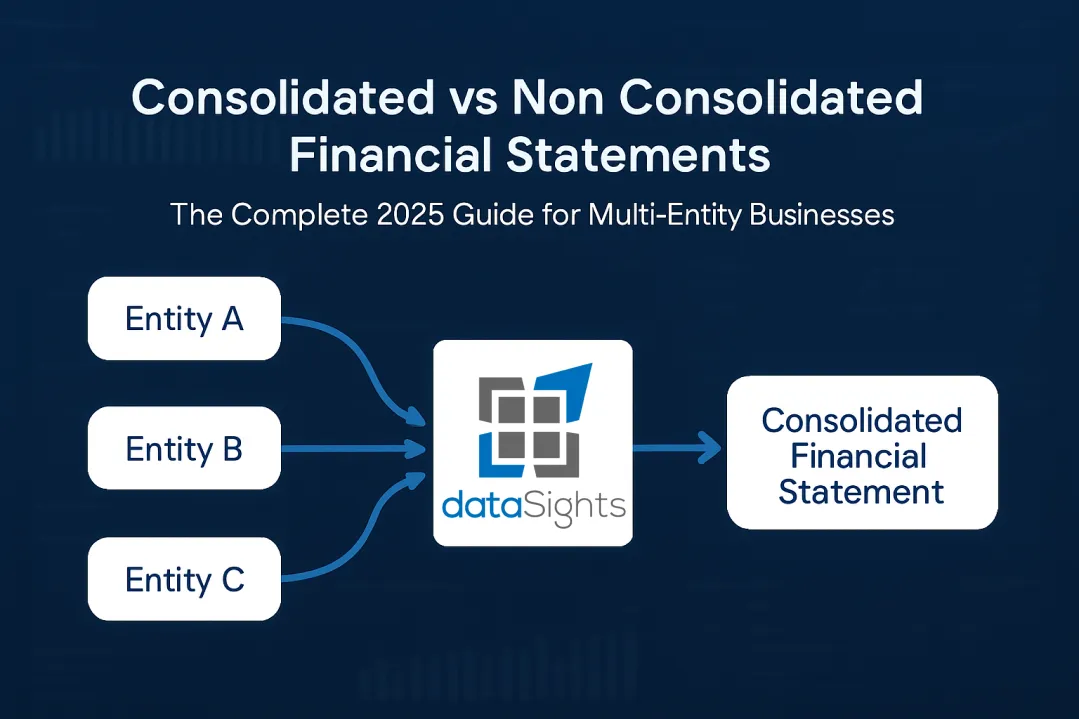 Consolidated vs Non Consolidated Financial Statements

The Complete 2025 Guide for Multi-Entity Businesses

Entity A

Entity B

Entity C

dataSights

Consolidated Financial Statement